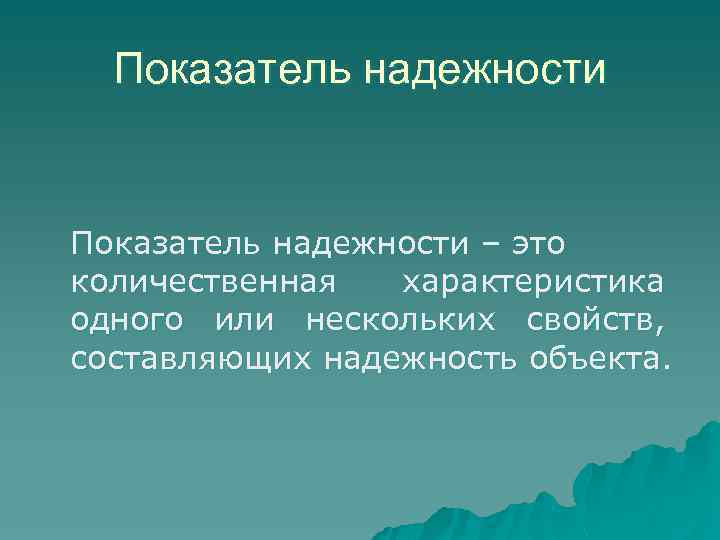 Показатель надежности

Показатель надежности – это количественная характеристика одного или нескольких свойств, составляющих надежность объекта.